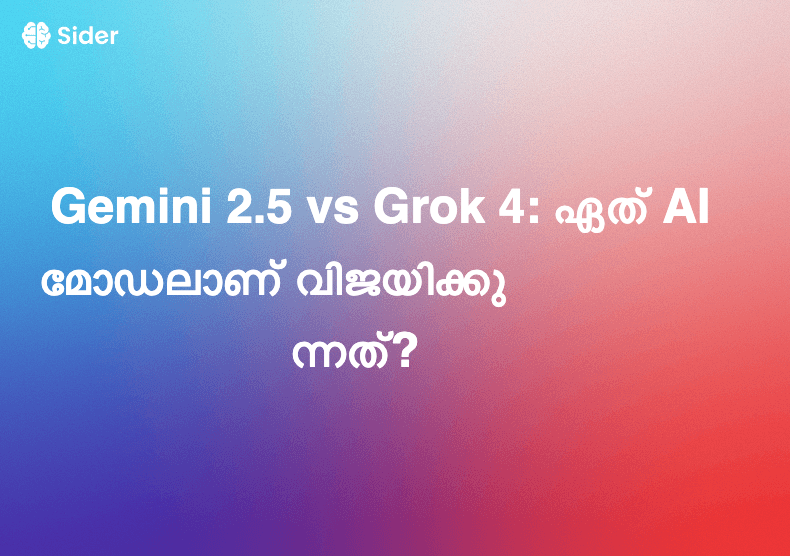 Sider

Gemini 2.5 vs Grok 4: ഏത് AI മോഡലാണ് വിജയിക്കുന്നത്?